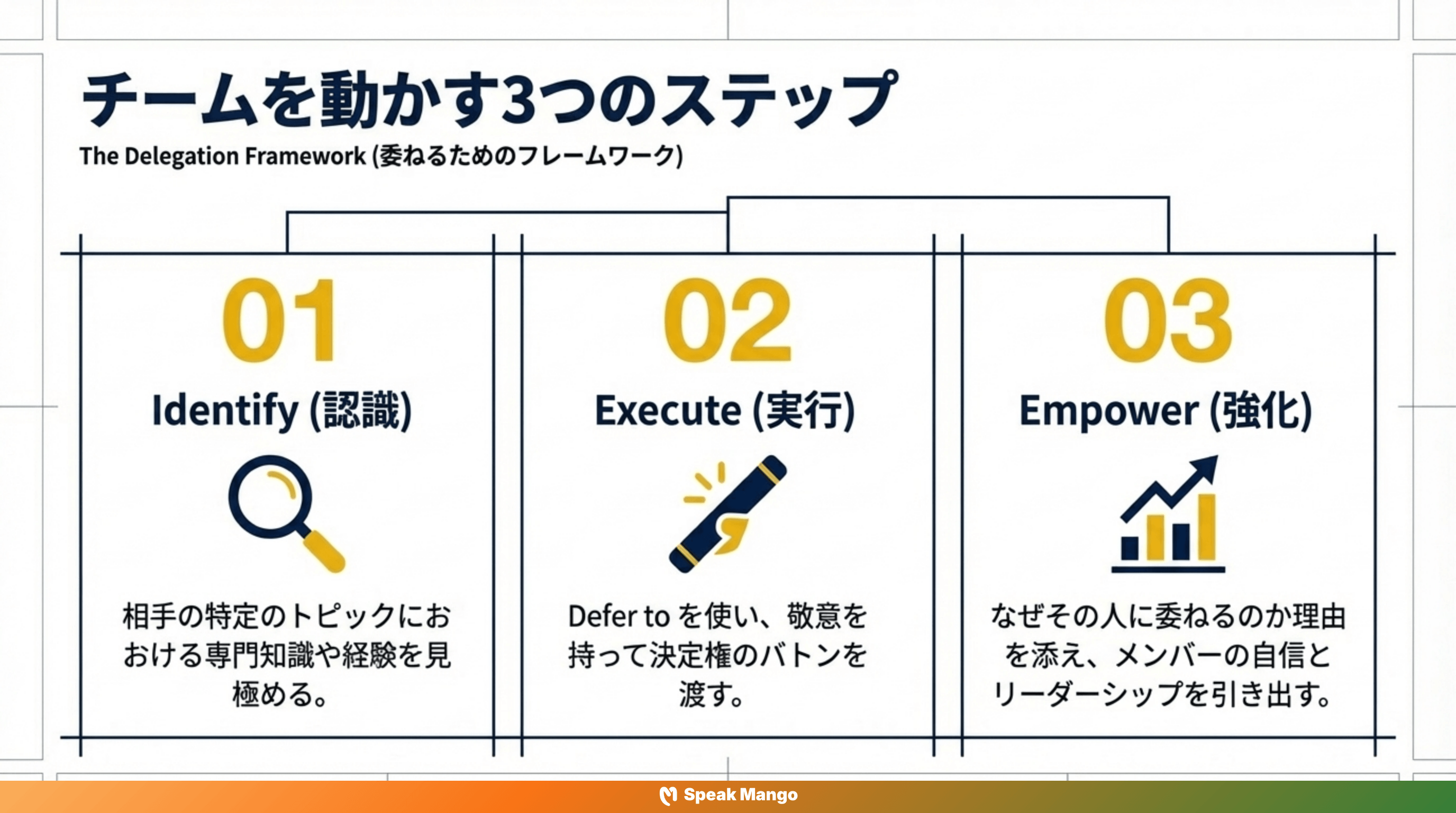 チームを動かす3つのステップ
The Delegation Framework (委ねるためのフレームワーク)

01
Identify (認識)
相手の特定のトピックにおける専門知識や経験を見極める。

02
Execute (実行)
Defer to を使い、敬意を持って決定権のバトンを渡す。

03
Empower (強化)
なぜその人に委ねるのか理由を添え、メンバーの自信とリーダーシップを引き出す。

Speak Mango